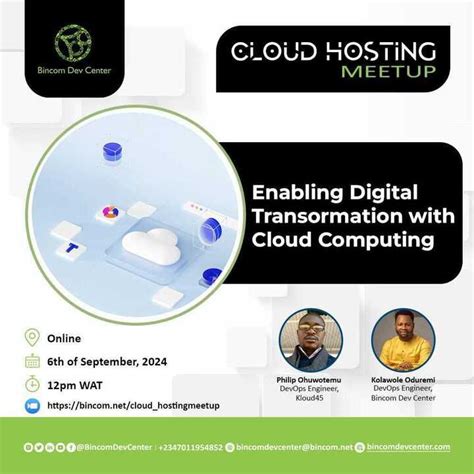 Bincom Dev Center

CLOUD HOSTING
MEETUP

Enabling Digital Transormation with Cloud Computing

Online

6th of September, 2024

12pm WAT

https://bincom.net/cloud_hostingmeetup

Philip Ohuwotemu
DevOps Engineer, Kloud45

Kolawole Oduremi
DevOps Engineer, Bincom Dev Center

@BincomDevCenter | +2347011954852 bincomdevcenter@bincom.net bincomdevcenter.com